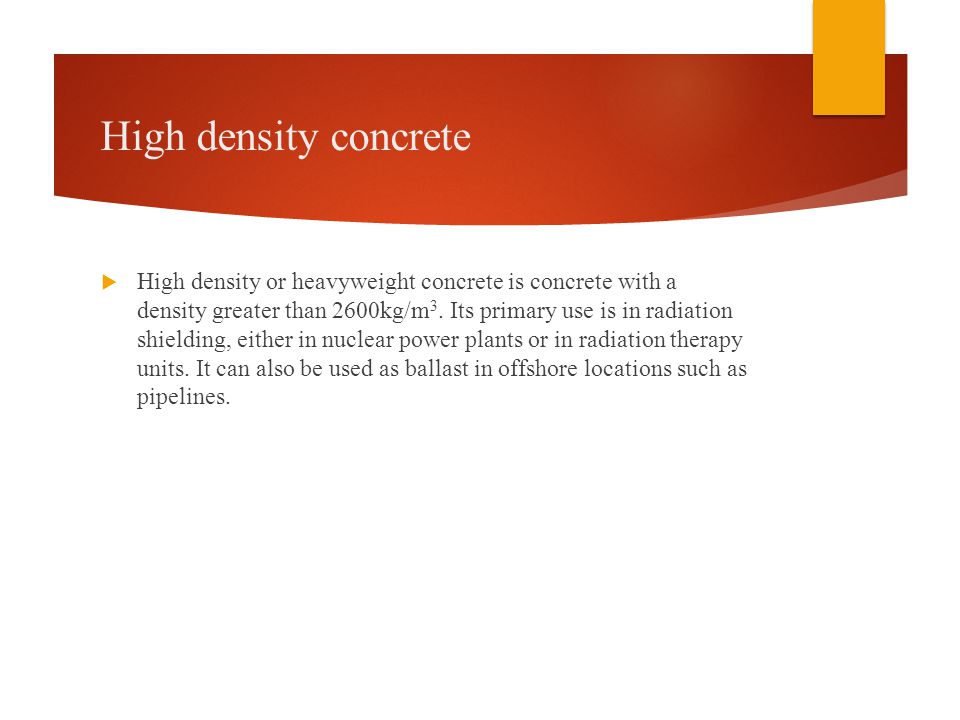 High density concrete

High density or heavyweight concrete is concrete with a density greater than 2600kg/m$^3$. Its primary use is in radiation shielding, either in nuclear power plants or in radiation therapy units. It can also be used as ballast in offshore locations such as pipelines.